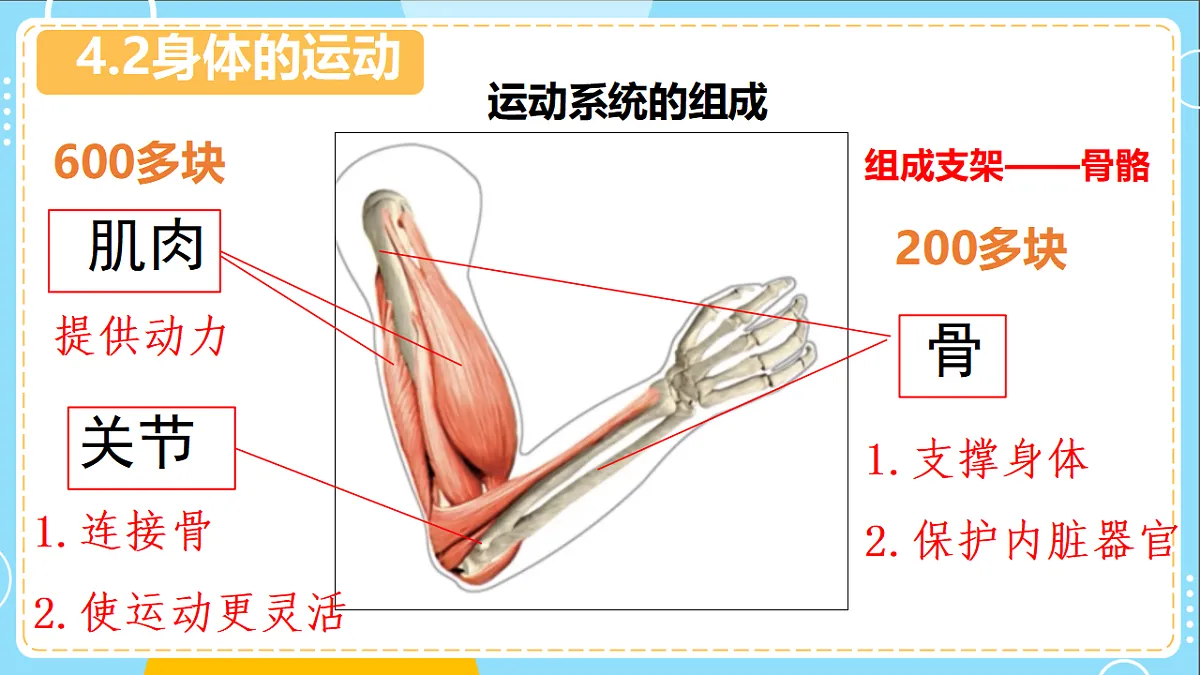 4.2身体的运动

运动系统的组成

600多块

肌肉

提供动力

关节

1. 连接骨

2. 使运动更灵活

组成支架——骨骼

200多块

骨

1. 支撑身体

2. 保护内脏器官